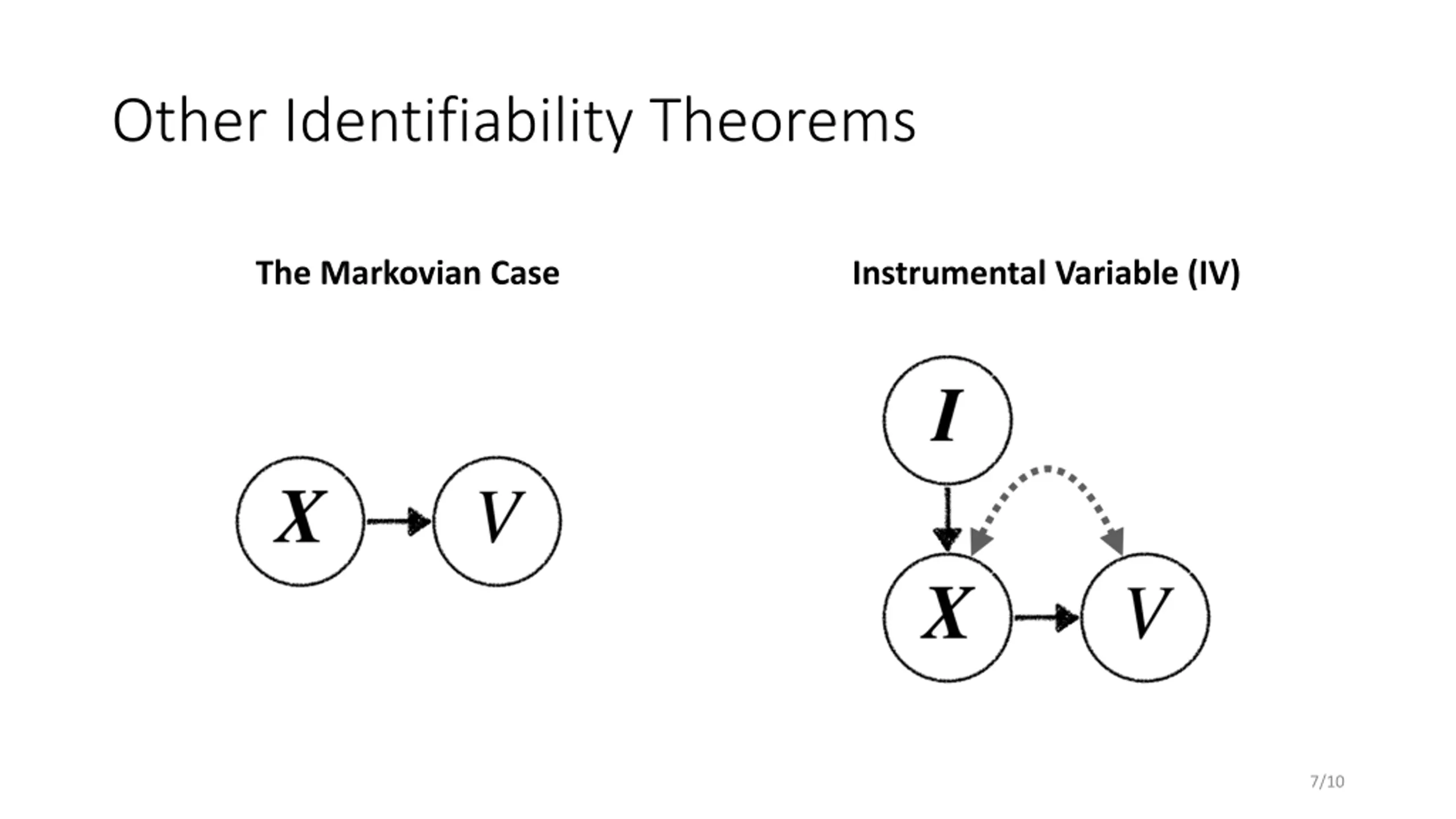 Other Identifiability Theorems

The Markovian Case

$X$ $V$

Instrumental Variable (IV)

$I$

$X$ $V$

7/10